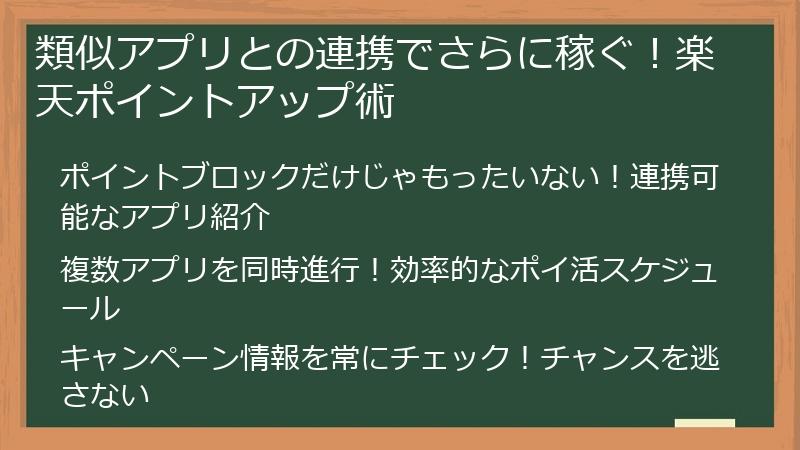 類似アプリとの連携でさらに稼ぐ！楽天ポイントアップ術

ポイントブロックだけじゃもったいない！連携可能なアプリ紹介

複数アプリを同時進行！効率的なポイ活スケジュール

キャンペーン情報を常にチェック！チャンスを逃さない